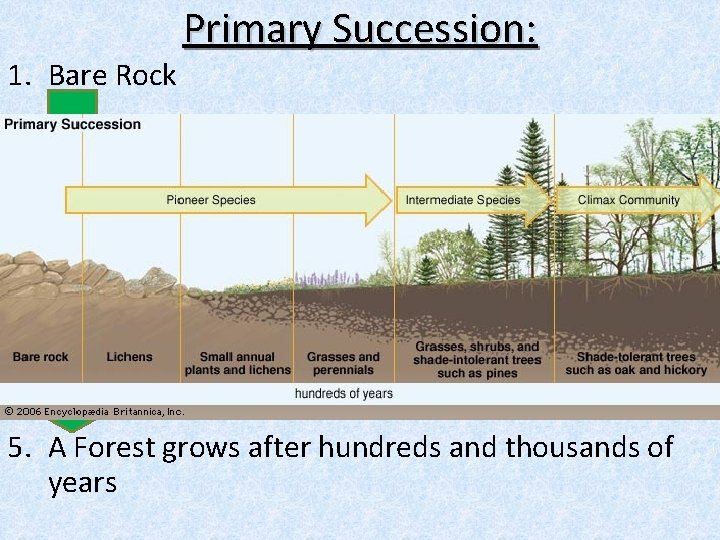 Primary Succession:

1. Bare Rock

Primary Succession

Pioneer Species

Intermediate Species

Climax Community

Bare rock

Lichens

Small annual plants and lichens

Grasses and perennials

Grasses, shrubs, and shade-intolerant trees such as pines

Shade-tolerant trees such as oak and hickory

hundreds of years

© 2006 Encyclopædia Britannica, Inc.

5. A Forest grows after hundreds and thousands of years